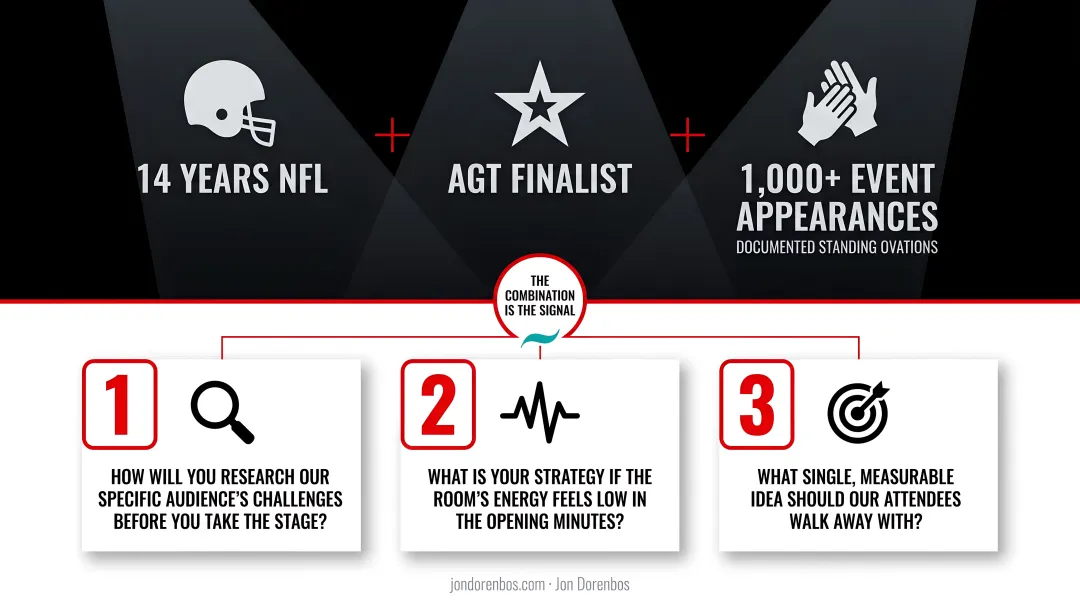 14 YEARS NFL

+

AGT FINALIST

+

1,000+ EVENT APPEARANCES
DOCUMENTED STANDING OVATIONS

THE COMBINATION IS THE SIGNAL

1
HOW WILL YOU RESEARCH OUR SPECIFIC AUDIENCE'S CHALLENGES BEFORE YOU TAKE THE STAGE?

2
WHAT IS YOUR STRATEGY IF THE ROOM'S ENERGY FEELS LOW IN THE OPENING MINUTES?

3
WHAT SINGLE, MEASURABLE IDEA SHOULD OUR ATTENDEES WALK AWAY WITH?

jondorenbos.com · Jon Dorenbos